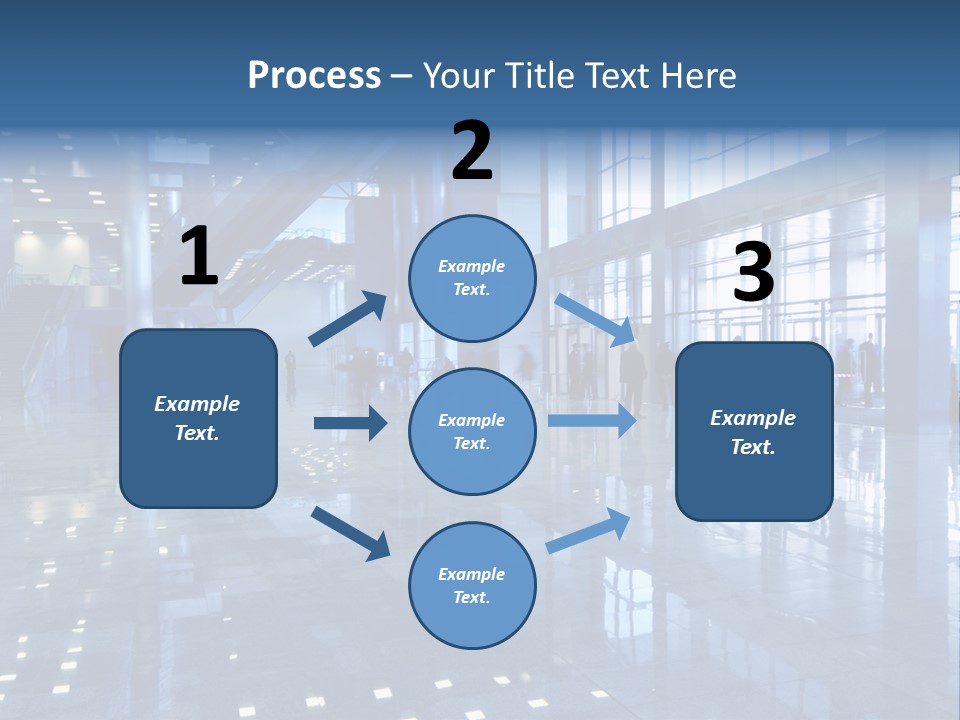 Process – Your Title Text Here

1

Example Text.

2

Example Text.

Example Text.

Example Text.

3

Example Text.